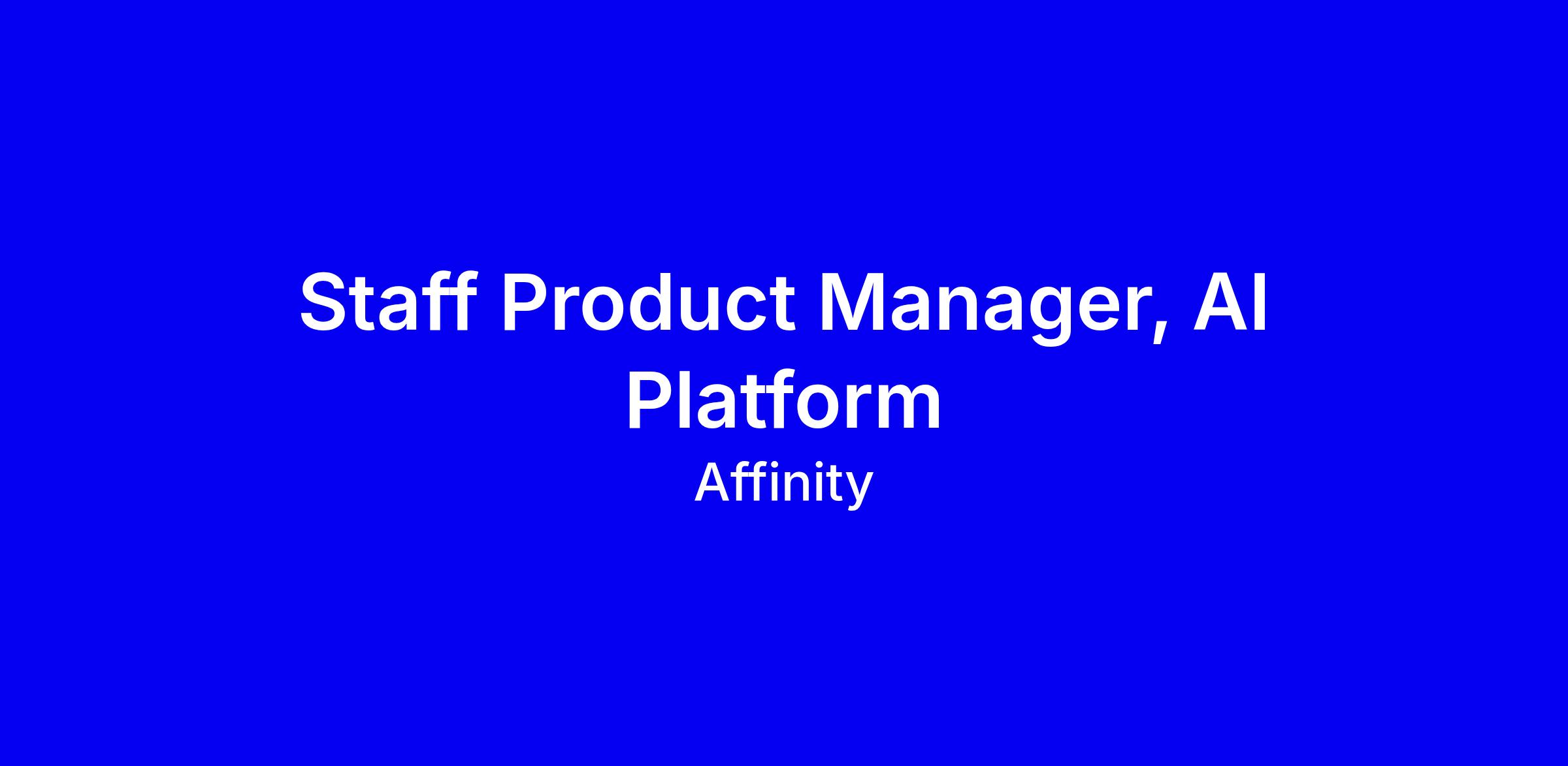 Staff Product Manager, AI Platform

Affinity